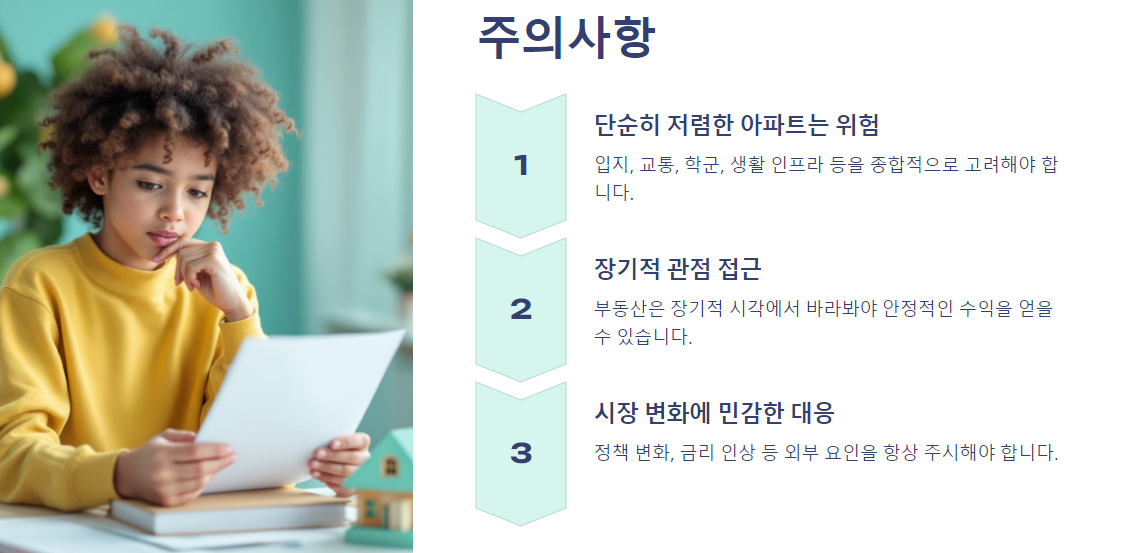 주의사항

1

단순히 저렴한 아파트는 위험

입지, 교통, 학군, 생활 인프라 등을 종합적으로 고려해야 합니다.

2

장기적 관점 접근

부동산은 장기적 시각에서 바라봐야 안정적인 수익을 얻을 수 있습니다.

3

시장 변화에 민감한 대응

정책 변화, 금리 인상 등 외부 요인을 항상 주시해야 합니다.